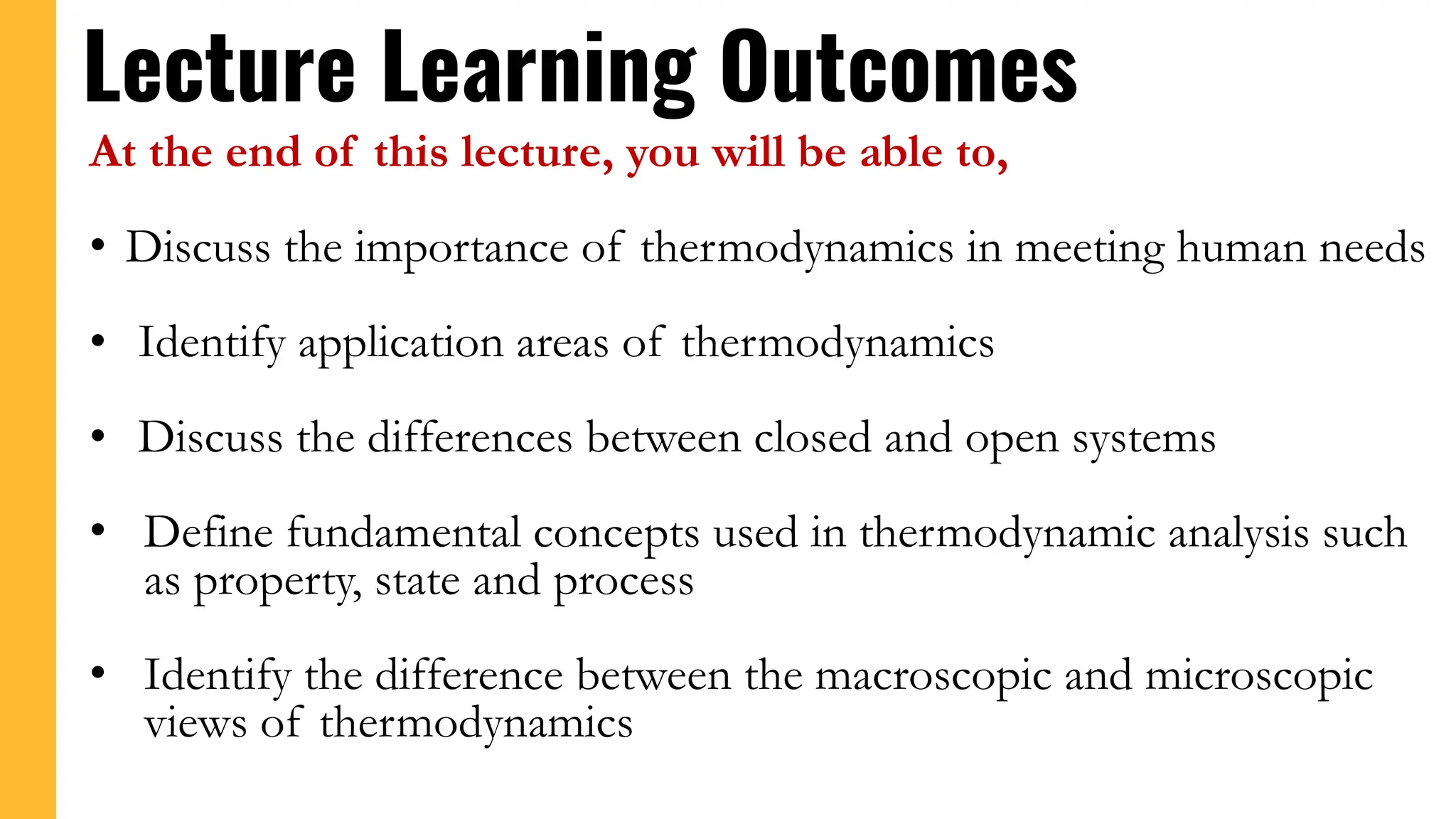 Lecture Learning Outcomes

At the end of this lecture, you will be able to,

• Discuss the importance of thermodynamics in meeting human needs

• Identify application areas of thermodynamics

• Discuss the differences between closed and open systems

• Define fundamental concepts used in thermodynamic analysis such as property, state and process

• Identify the difference between the macroscopic and microscopic views of thermodynamics